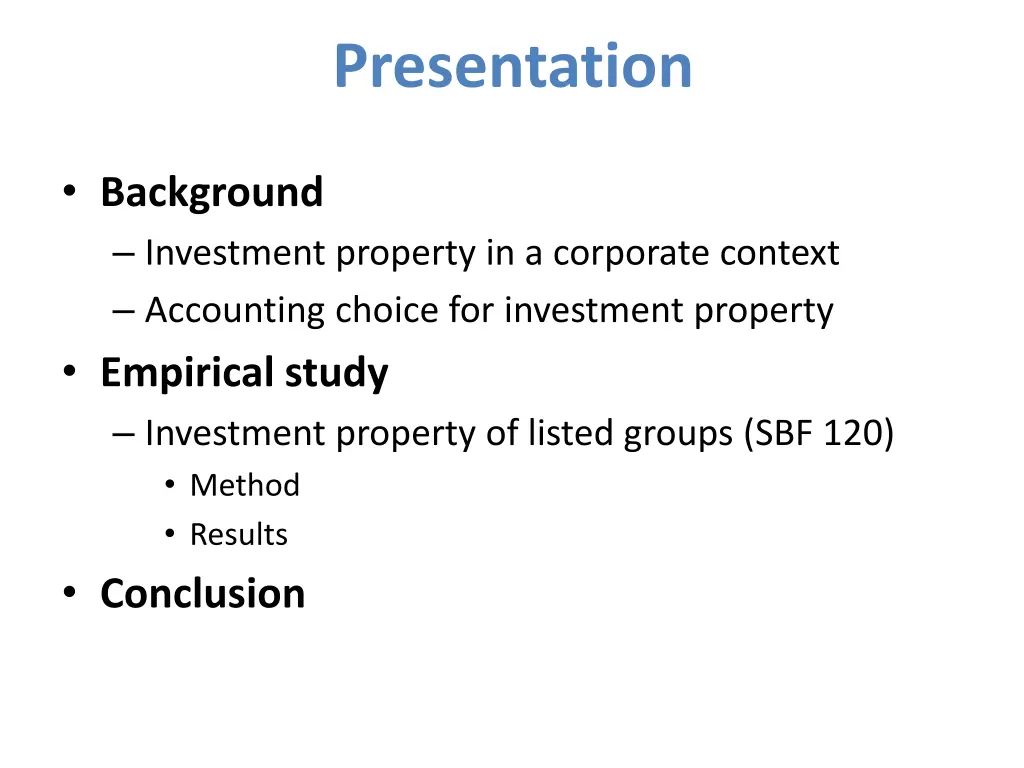 Presentation

• Background
– Investment property in a corporate context
– Accounting choice for investment property
• Empirical study
– Investment property of listed groups (SBF 120)
• Method
• Results
• Conclusion